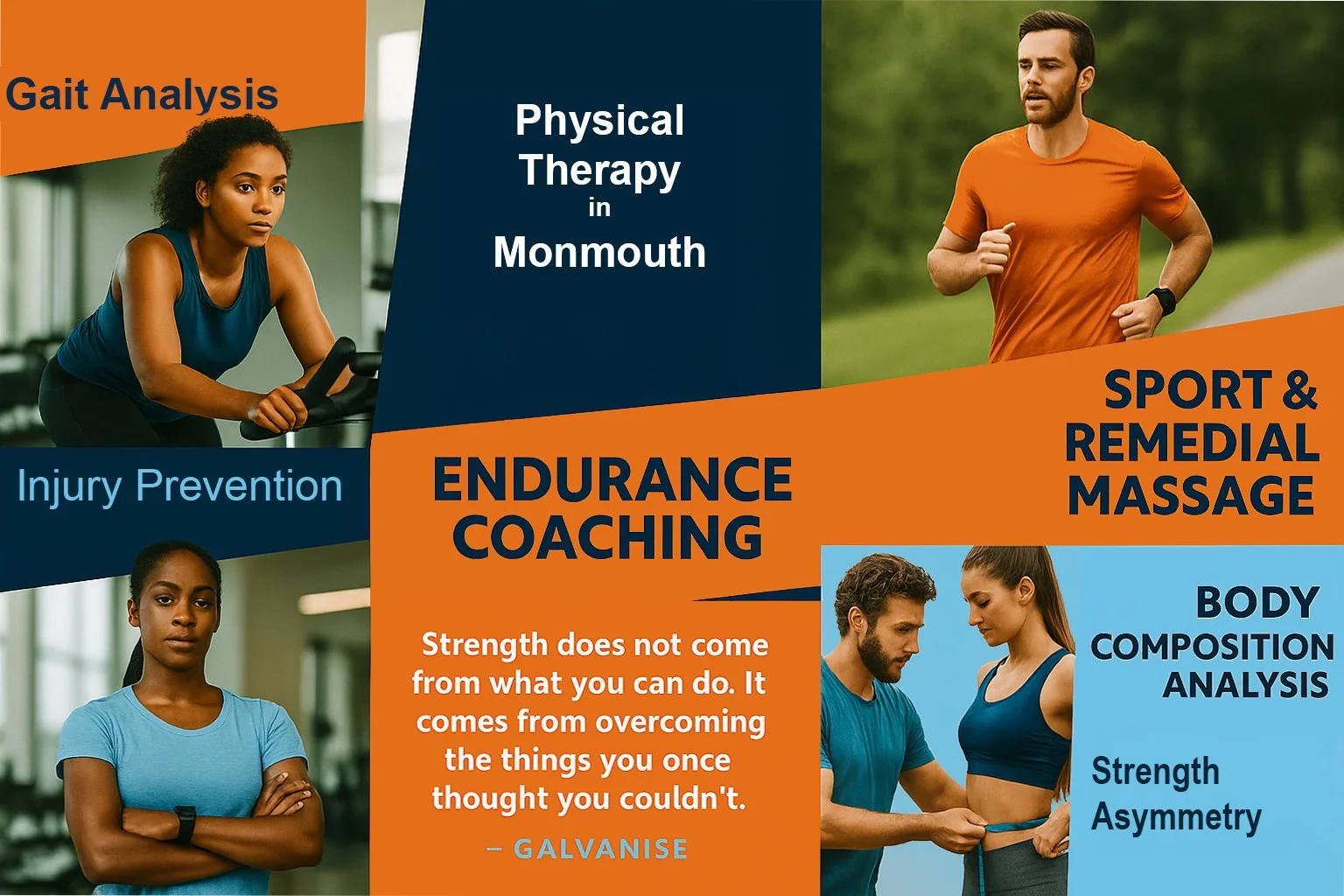 Gait Analysis

Physical Therapy in Monmouth

Injury Prevention

ENDURANCE COACHING

SPORT & REMEDIAL MASSAGE

Strength does not come from what you can do. It comes from overcoming the things you once thought you couldn't.

– GALVANISE

BODY COMPOSITION ANALYSIS

Strength Asymmetry